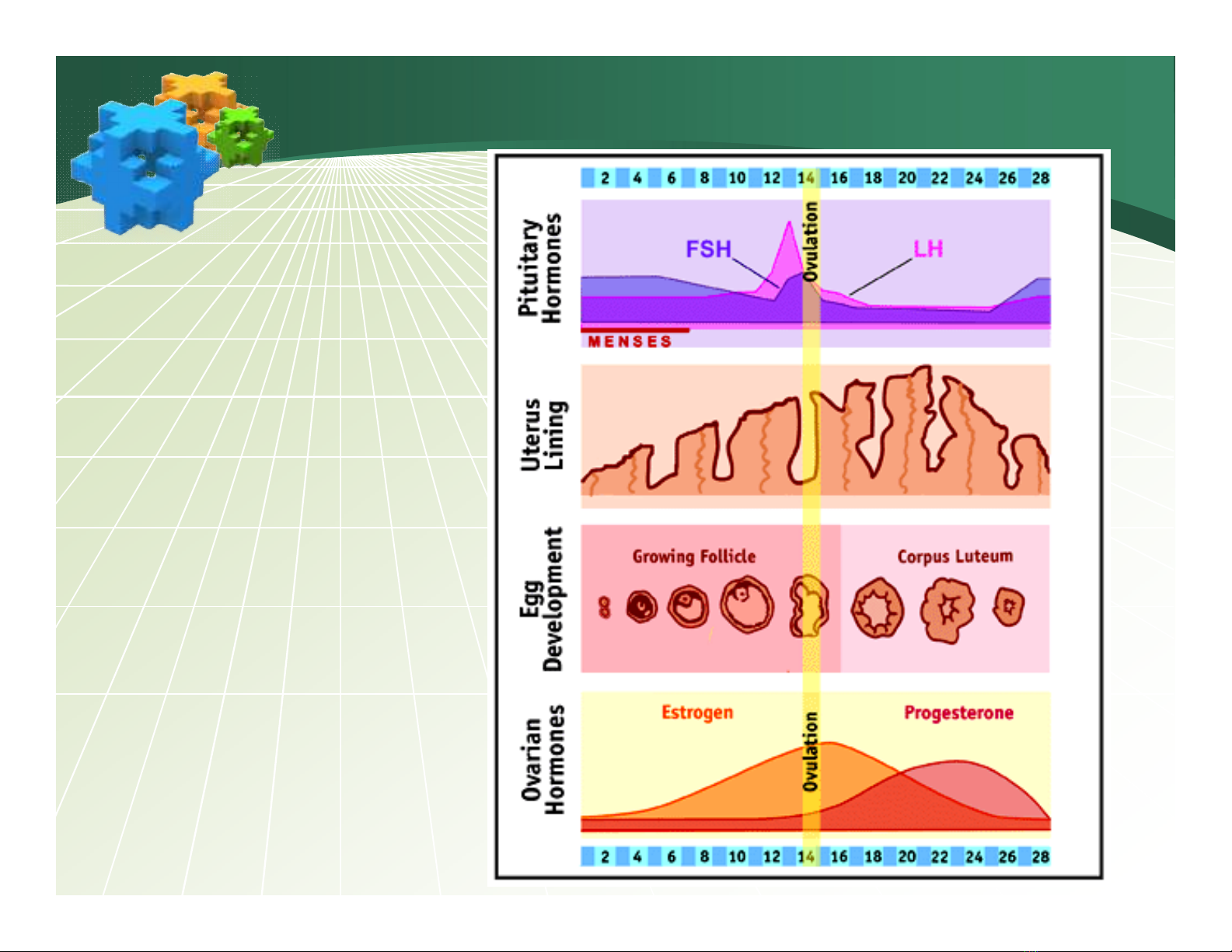 2 4 6 8 10 12 14 16 18 20 22 24 26 28

Pituitary Hormones

FSH

Ovulation

LH

MENSES

Uterus Lining

Egg Development

Growing Follicle

Corpus Luteum

Ovarian Hormones

Estrogen

Ovulation

Progesterone

2 4 6 8 10 12 14 16 18 20 22 24 26 28